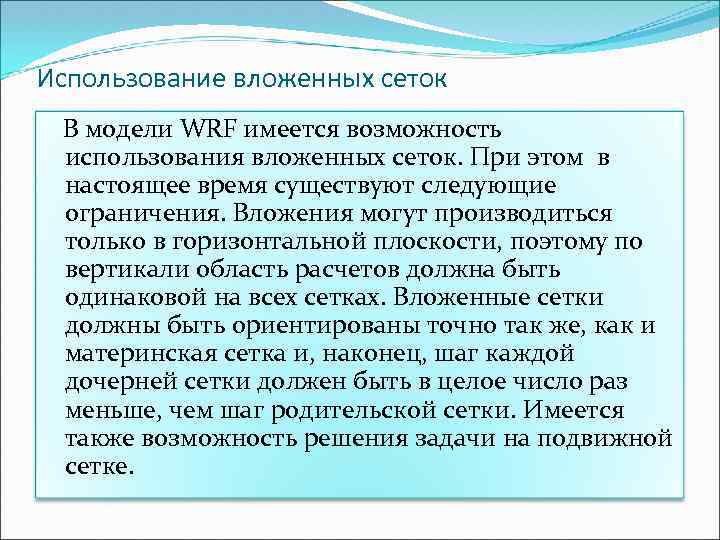 Использование вложенных сеток

В модели WRF имеется возможность использования вложенных сеток. При этом в настоящее время существуют следующие ограничения. Вложения могут производиться только в горизонтальной плоскости, поэтому по вертикали область расчетов должна быть одинаковой на всех сетках. Вложенные сетки должны быть ориентированы точно так же, как и материнская сетка и, наконец, шаг каждой дочерней сетки должен быть в целое число раз меньше, чем шаг родительской сетки. Имеется также возможность решения задачи на подвижной сетке.